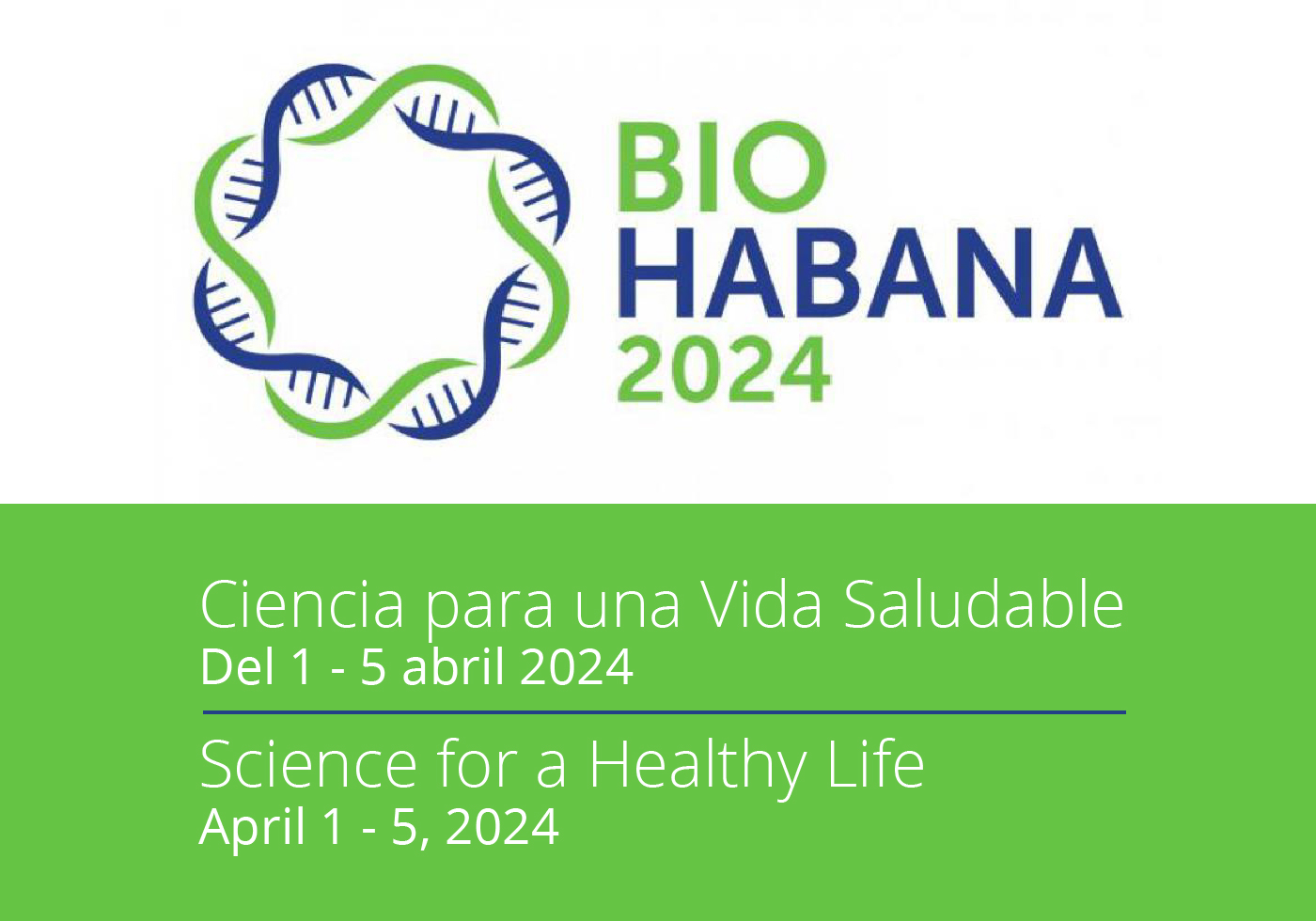 BIO
HABANA
2024

Ciencia para una Vida Saludable
Del 1 - 5 abril 2024

Science for a Healthy Life
April 1 - 5, 2024